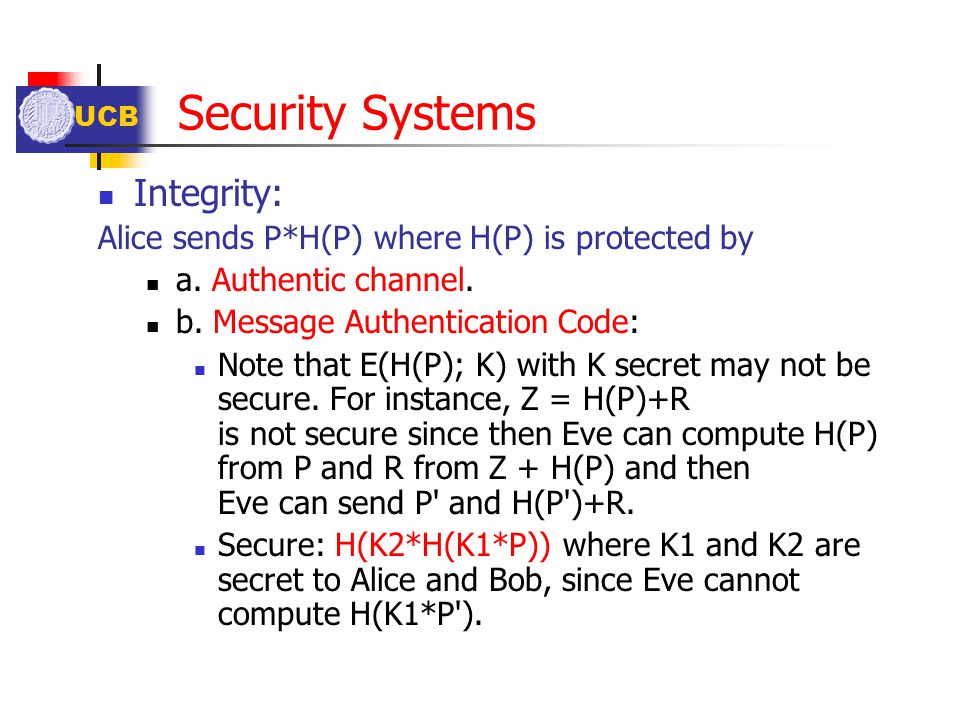 UCB

Security Systems

Integrity:

Alice sends P*H(P) where H(P) is protected by

a. Authentic channel.

b. Message Authentication Code:

Note that E(H(P); K) with K secret may not be secure. For instance, Z = H(P)+R
is not secure since then Eve can compute H(P) from P and R from Z + H(P) and then
Eve can send P' and H(P')+R.

Secure: H(K2*H(K1*P)) where K1 and K2 are secret to Alice and Bob, since Eve cannot compute H(K1*P').